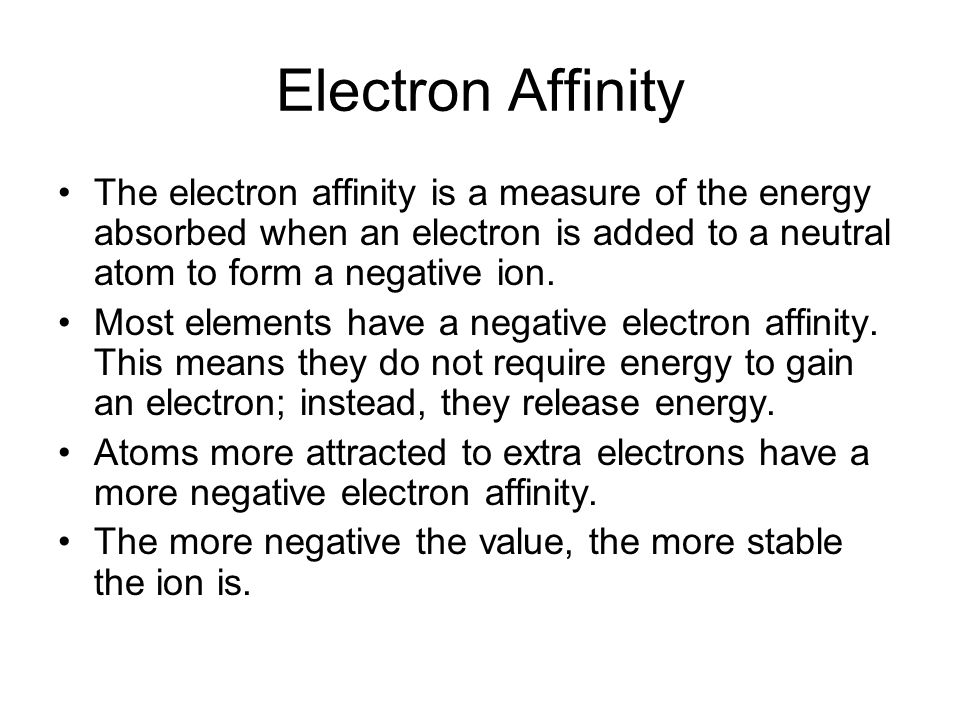 Electron Affinity

• The electron affinity is a measure of the energy absorbed when an electron is added to a neutral atom to form a negative ion.

• Most elements have a negative electron affinity. This means they do not require energy to gain an electron; instead, they release energy.

• Atoms more attracted to extra electrons have a more negative electron affinity.

• The more negative the value, the more stable the ion is.